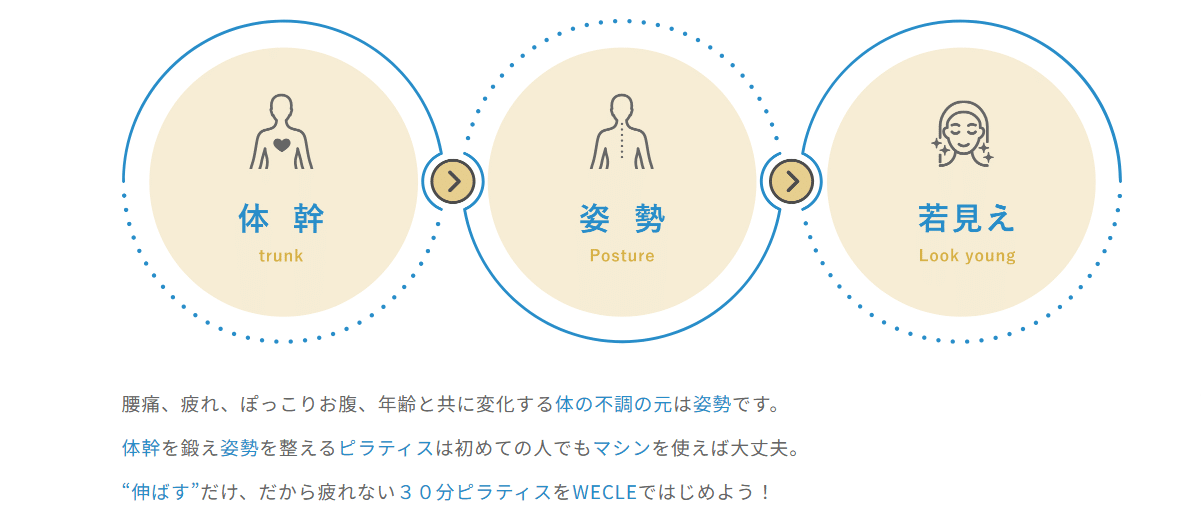 体 幹
trunk

姿 勢
Posture

若見え
Look young

腰痛、疲れ、ぽっこりお腹、年齢と共に変化する体の不調の元は姿勢です。

体幹を鍛え姿勢を整えるピラティスは初めての人でもマシンを使えば大丈夫。

“伸ばす”だけ、だから疲れない３０分ピラティスをWECLEではじめよう！